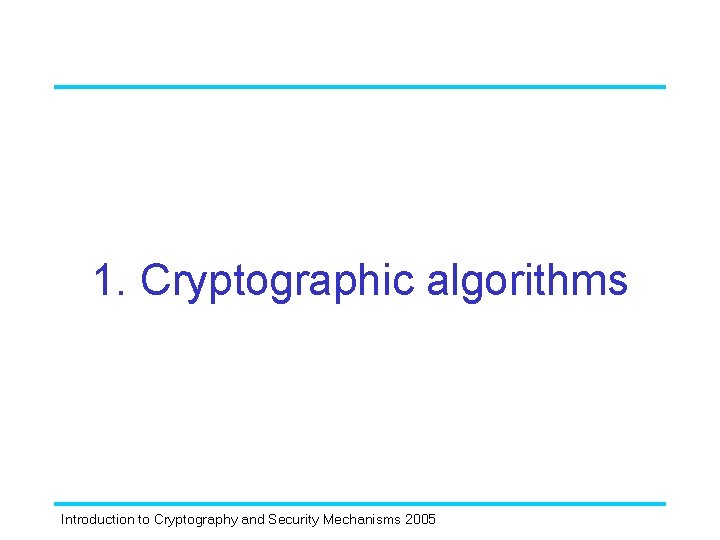 1. Cryptographic algorithms

Introduction to Cryptography and Security Mechanisms 2005